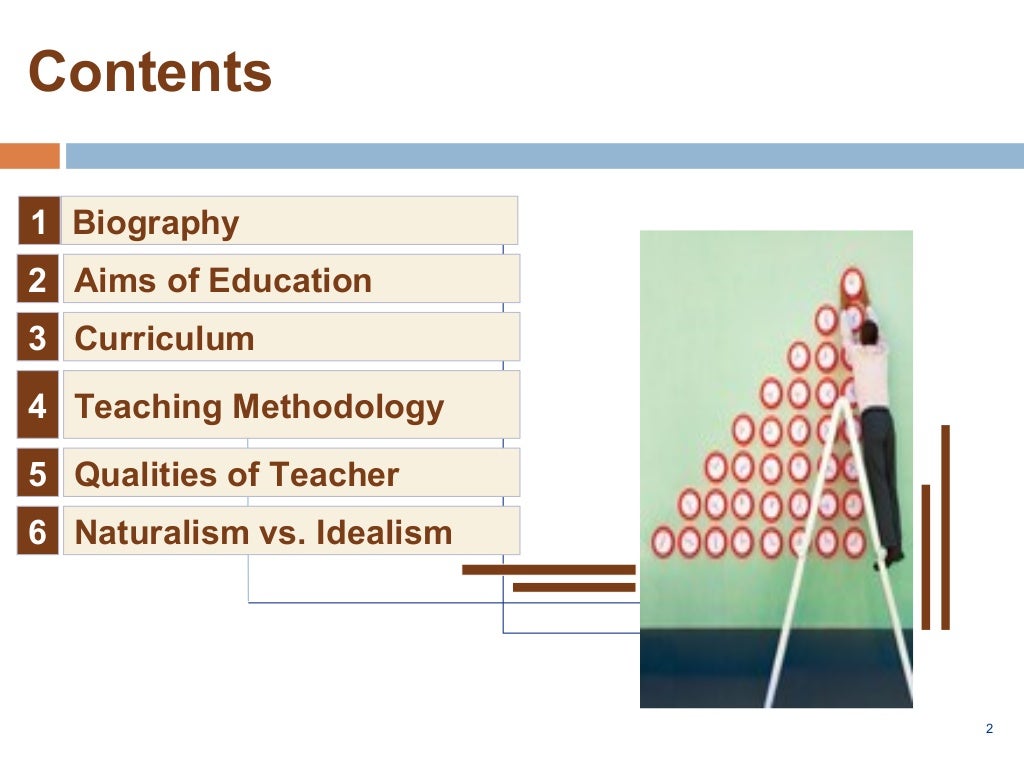 Contents

1 Biography
2 Aims of Education
3 Curriculum
4 Teaching Methodology
5 Qualities of Teacher
6 Naturalism vs. Idealism

2